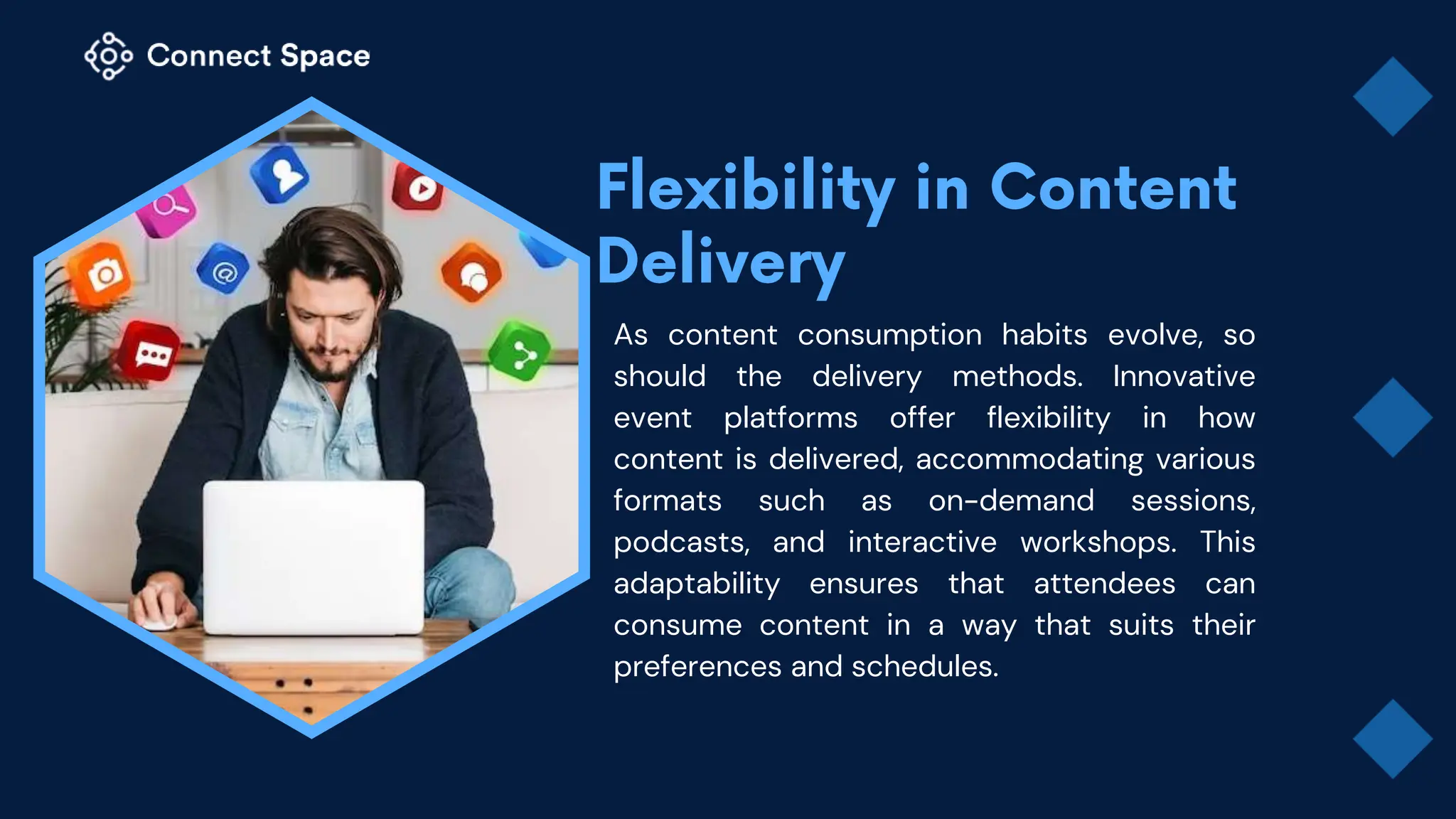 Connect Space

Flexibility in Content Delivery

As content consumption habits evolve, so should the delivery methods. Innovative event platforms offer flexibility in how content is delivered, accommodating various formats such as on-demand sessions, podcasts, and interactive workshops. This adaptability ensures that attendees can consume content in a way that suits their preferences and schedules.